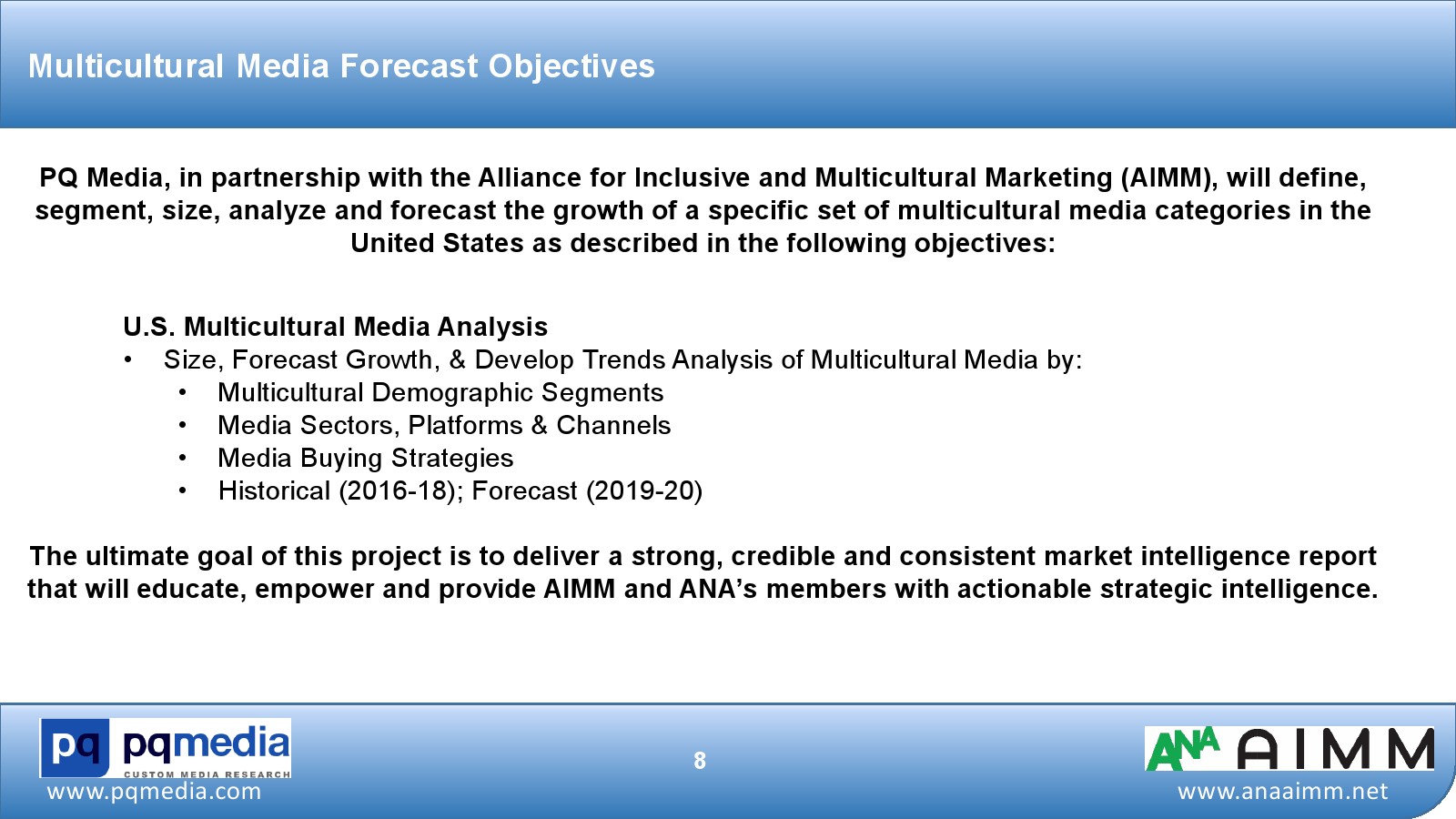 Multicultural Media Forecast Objectives

PQ Media, in partnership with the Alliance for Inclusive and Multicultural Marketing (AIMM), will define, segment, size, analyze and forecast the growth of a specific set of multicultural media categories in the United States as described in the following objectives:

U.S. Multicultural Media Analysis
• Size, Forecast Growth, & Develop Trends Analysis of Multicultural Media by:
• Multicultural Demographic Segments
• Media Sectors, Platforms & Channels
• Media Buying Strategies
• Historical (2016-18); Forecast (2019-20)

The ultimate goal of this project is to deliver a strong, credible and consistent market intelligence report that will educate, empower and provide AIMM and ANA's members with actionable strategic intelligence.

pq pqmedia
CUSTOM MEDIA RESEARCH
www.pqmedia.com

8

ANA AIMM
www.anaaimm.net